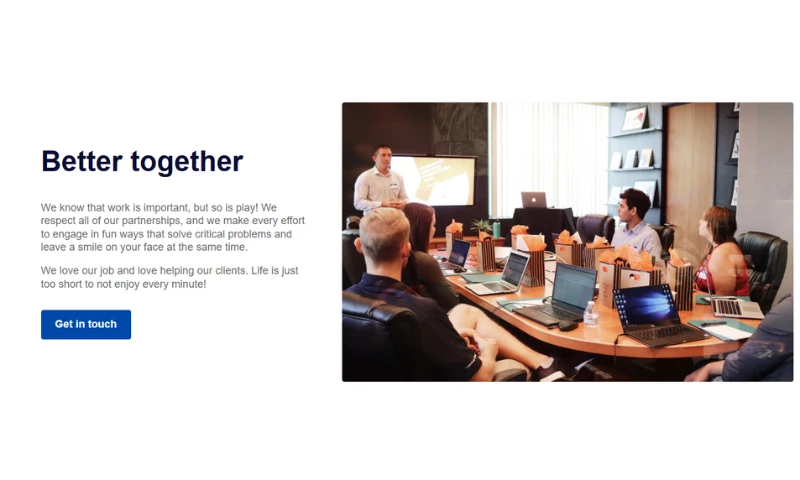 Better together

We know that work is important, but so is play! We respect all of our partnerships, and we make every effort to engage in fun ways that solve critical problems and leave a smile on your face at the same time.

We love our job and love helping our clients. Life is just too short to not enjoy every minute!

Get in touch